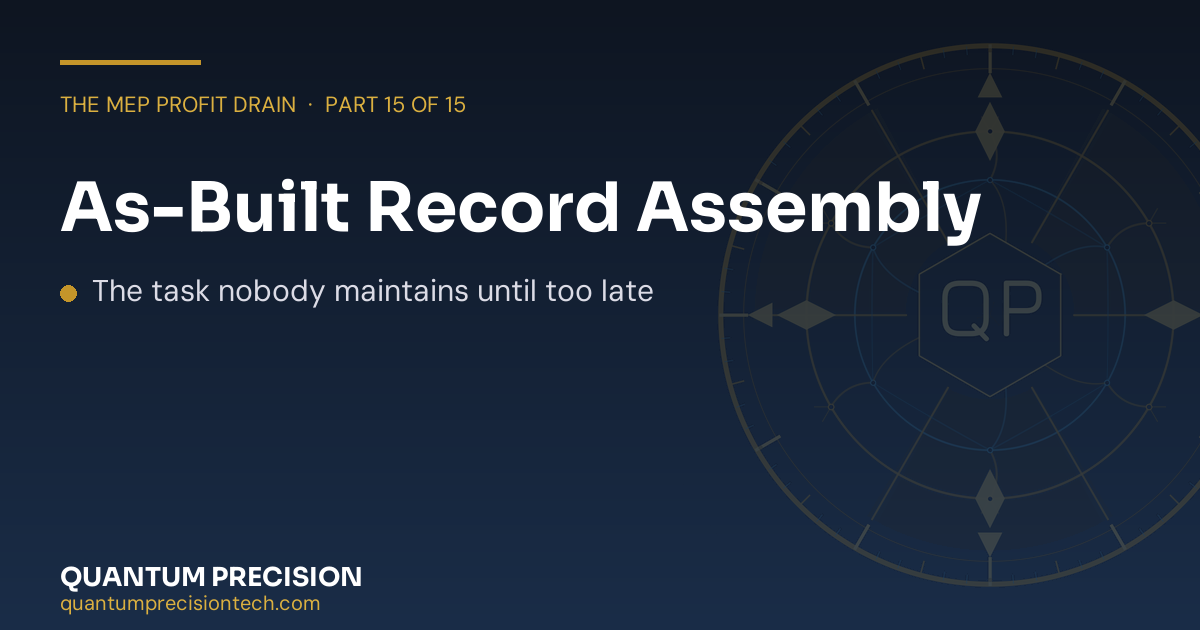 THE MEP PROFIT DRAIN · PART 15 OF 15

As-Built Record Assembly

The task nobody maintains until too late

QP

QUANTUM PRECISION
quantumprecisiontech.com